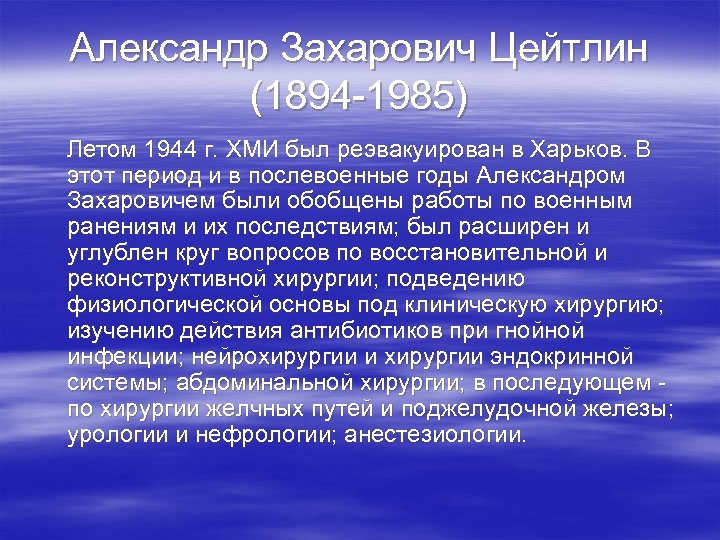 Александр Захарович Цейтлин (1894-1985)

Летом 1944 г. ХМИ был реэвакуирован в Харьков. В этот период и в послевоенные годы Александром Захаровичем были обобщены работы по военным ранениям и их последствиям; был расширен и углублен круг вопросов по восстановительной и реконструктивной хирургии; подведению физиологической основы под клиническую хирургию; изучению действия антибиотиков при гнойной инфекции; нейрохирургии и хирургии эндокринной системы; абдоминальной хирургии; в последующем - по хирургии желчных путей и поджелудочной железы; урологии и нефрологии; анестезиологии.